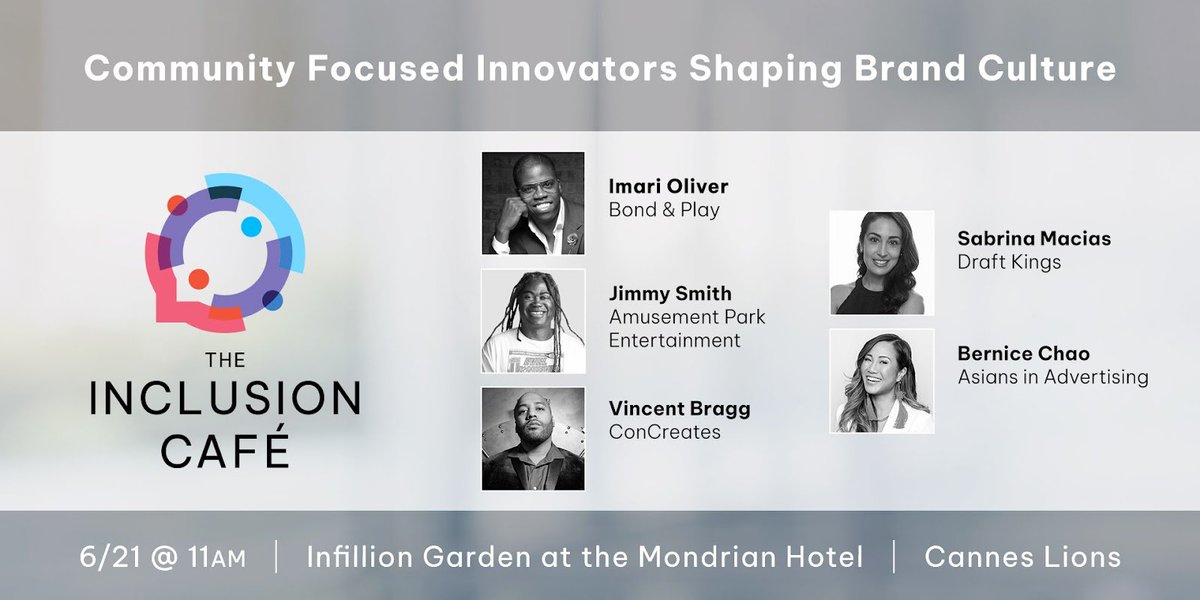 Community Focused Innovators Shaping Brand Culture

THE INCLUSION CAFÉ

Imari Oliver
Bond & Play

Jimmy Smith
Amusement Park Entertainment

Vincent Bragg
ConCreates

Sabrina Macias
Draft Kings

Bernice Chao
Asians in Advertising

6/21 @ 11AM | Infillion Garden at the Mondrian Hotel | Cannes Lions